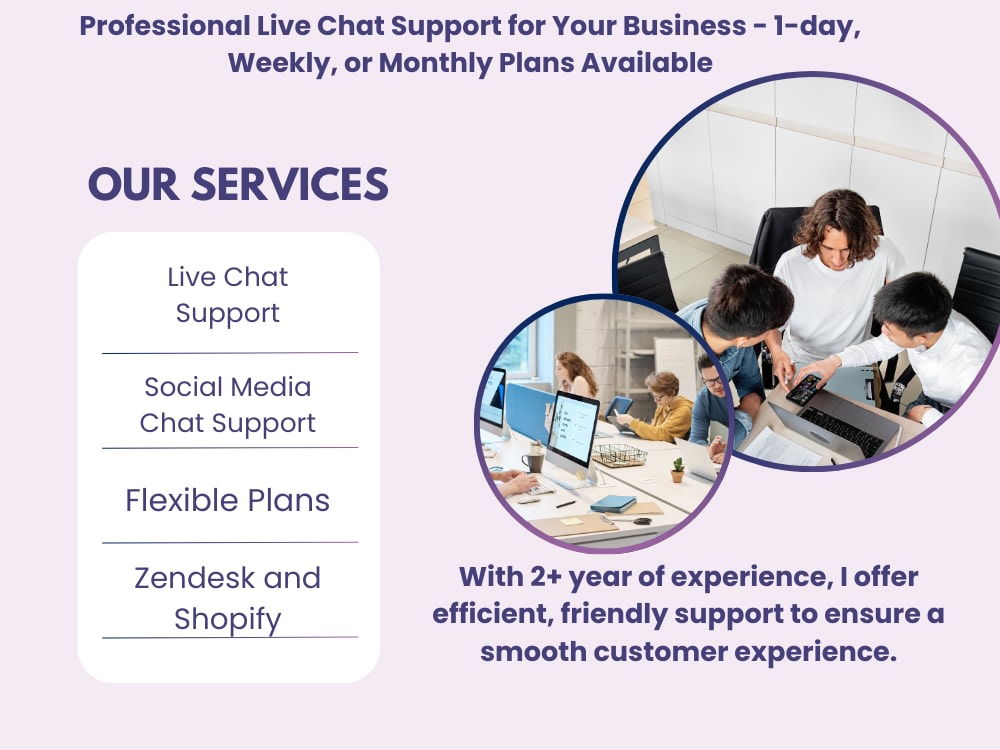 Professional Live Chat Support for Your Business - 1-day, Weekly, or Monthly Plans Available

OUR SERVICES

Live Chat Support

Social Media Chat Support

Flexible Plans

Zendesk and Shopify

With 2+ year of experience, I offer efficient, friendly support to ensure a smooth customer experience.